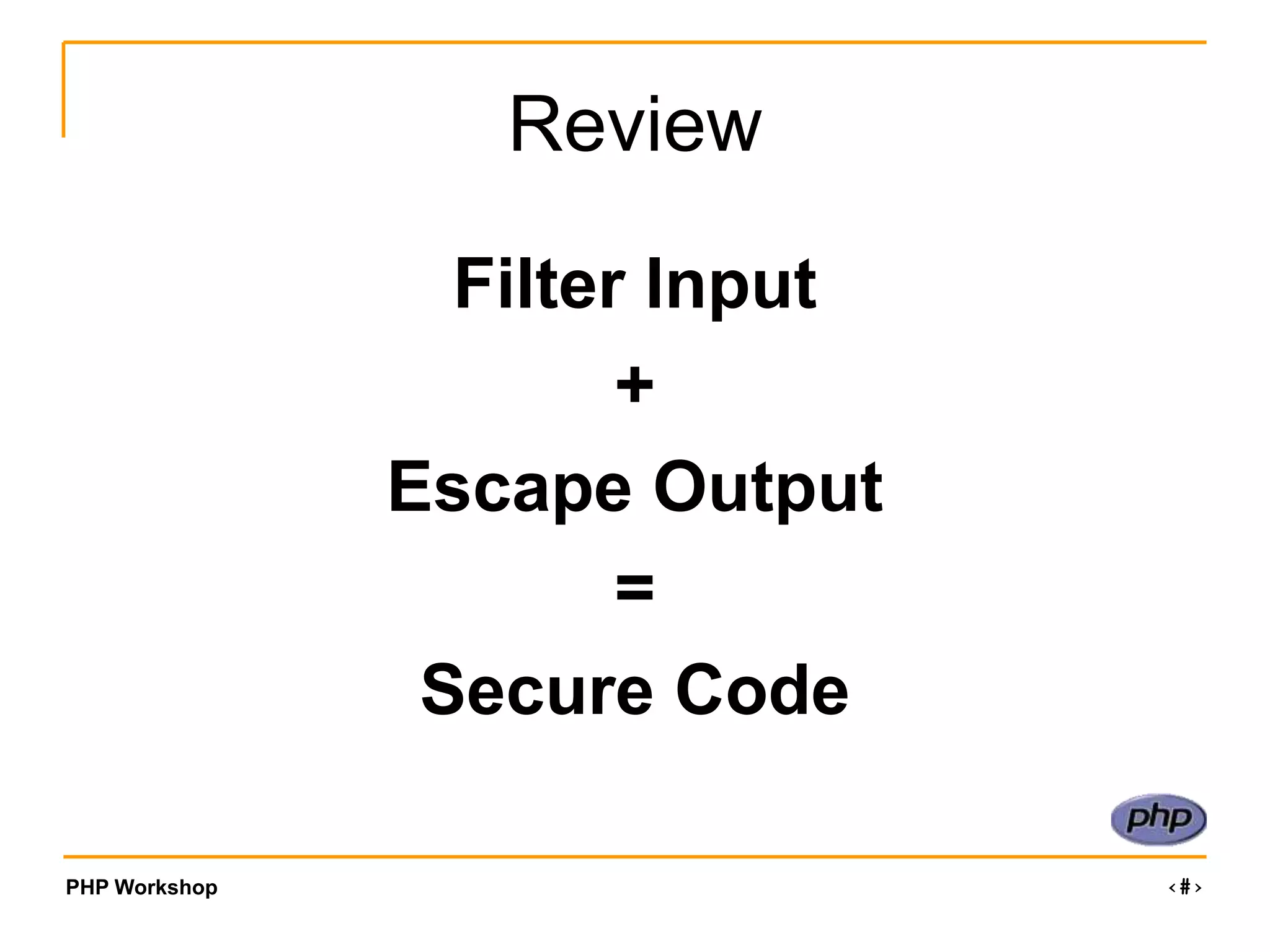 Review

Filter Input

+

Escape Output

=

Secure Code

php

PHP Workshop

‹#›